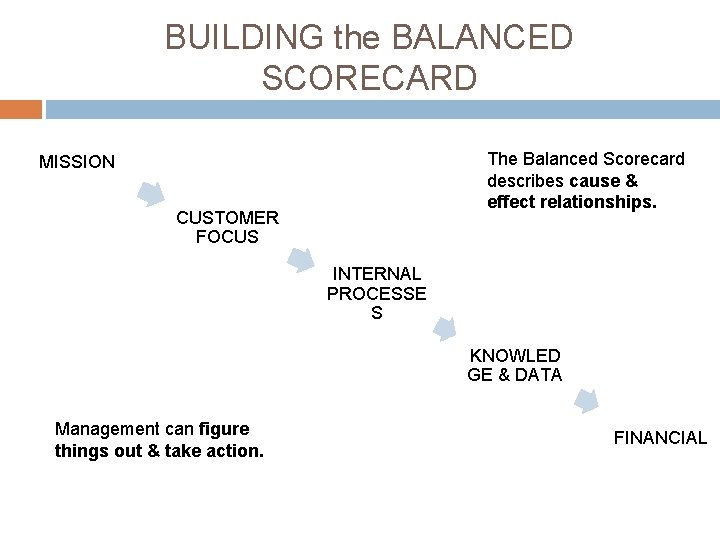 BUILDING the BALANCED SCORECARD

MISSION

CUSTOMER FOCUS

INTERNAL PROCESSE S

KNOWLED GE & DATA

FINANCIAL

The Balanced Scorecard describes cause & effect relationships.

Management can figure things out & take action.